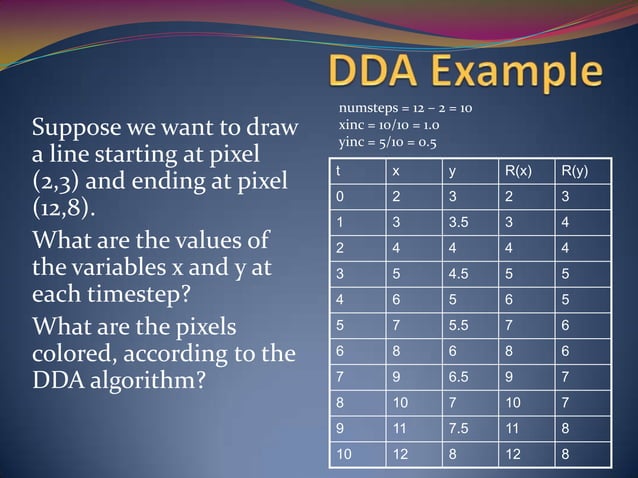 DDA Example

Suppose we want to draw a line starting at pixel (2,3) and ending at pixel (12,8).

What are the values of the variables x and y at each timestep?

What are the pixels colored, according to the DDA algorithm?

numsteps = 12 – 2 = 10
xinc = 10/10 = 1.0
yinc = 5/10 = 0.5

| t | x | y | R(x) | R(y) |
|---|---|---|---|---|
| 0 | 2 | 3 | 2 | 3 |
| 1 | 3 | 3.5 | 3 | 4 |
| 2 | 4 | 4 | 4 | 4 |
| 3 | 5 | 4.5 | 5 | 5 |
| 4 | 6 | 5 | 6 | 5 |
| 5 | 7 | 5.5 | 7 | 6 |
| 6 | 8 | 6 | 8 | 6 |
| 7 | 9 | 6.5 | 9 | 7 |
| 8 | 10 | 7 | 10 | 7 |
| 9 | 11 | 7.5 | 11 | 8 |
| 10 | 12 | 8 | 12 | 8 |